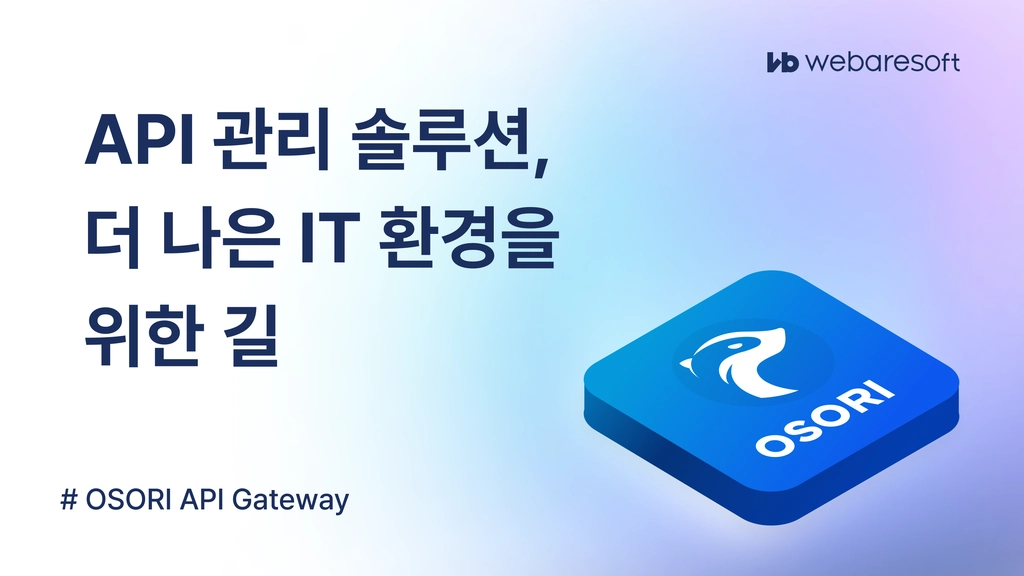 webaresoft

API 관리 솔루션,
더 나은 IT 환경을
위한 길

OSORI

# OSORI API Gateway